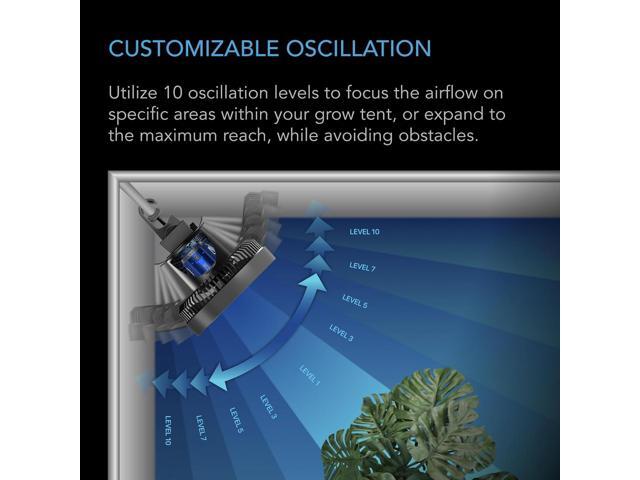 CUSTOMIZABLE OSCILLATION

Utilize 10 oscillation levels to focus the airflow on specific areas within your grow tent, or expand to the maximum reach, while avoiding obstacles.

LEVEL 10
LEVEL 7
LEVEL 5
LEVEL 3
LEVEL 1
LEVEL 3
LEVEL 5
LEVEL 7
LEVEL 10